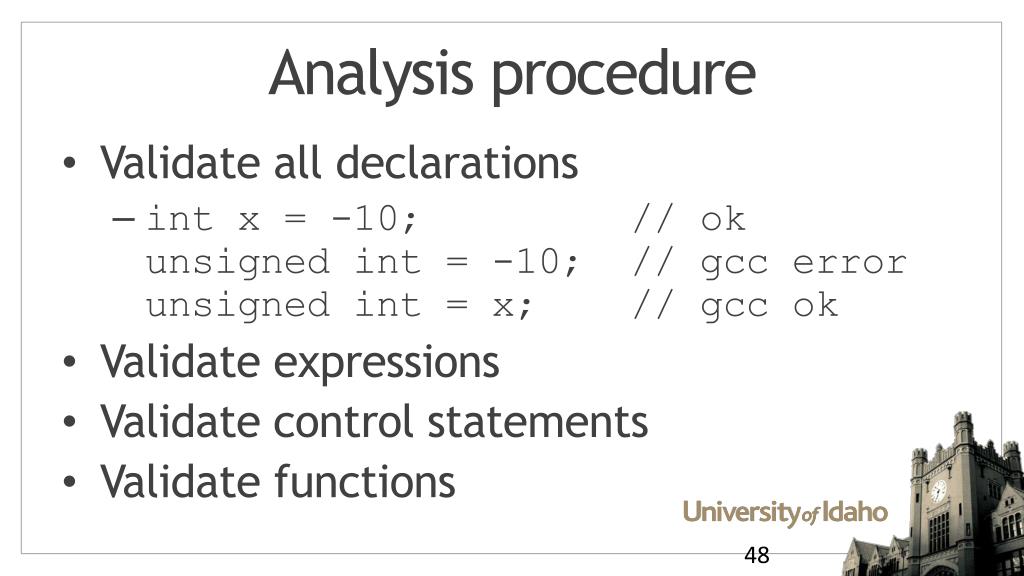 Analysis procedure

• Validate all declarations
  – int x = -10;          // ok
    unsigned int = -10;  // gcc error
    unsigned int = x;    // gcc ok
• Validate expressions
• Validate control statements
• Validate functions

University of Idaho

48